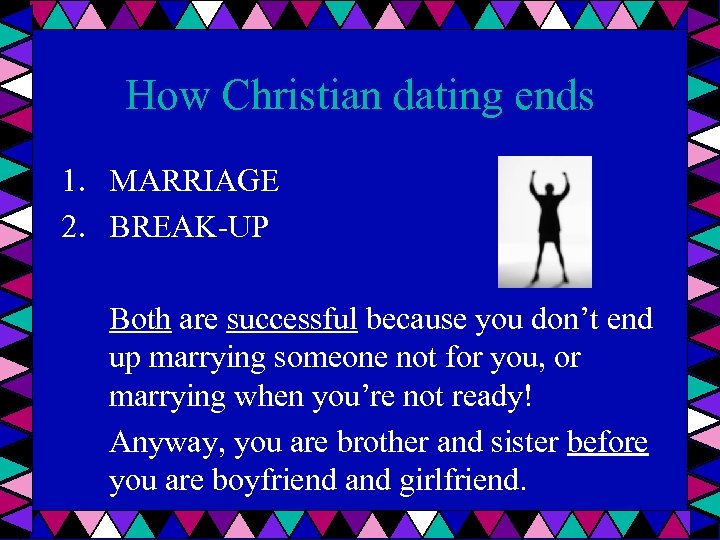 How Christian dating ends

1. MARRIAGE
2. BREAK-UP

Both are successful because you don’t end up marrying someone not for you, or marrying when you’re not ready!

Anyway, you are brother and sister before you are boyfriend and girlfriend.